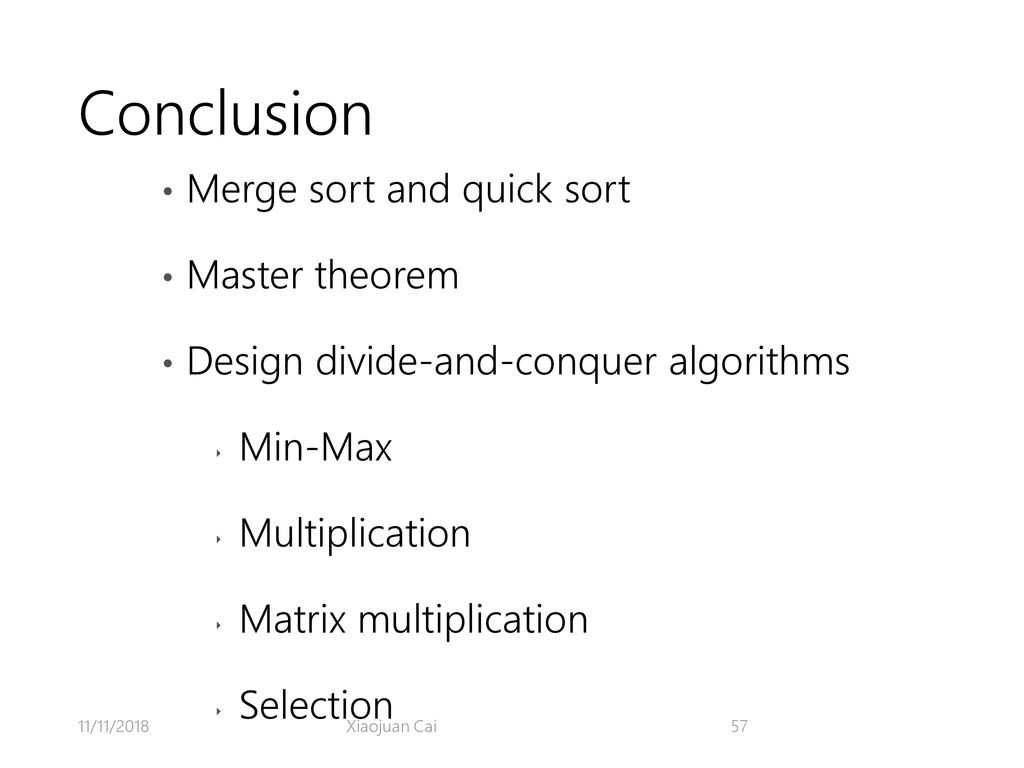 Conclusion

• Merge sort and quick sort

• Master theorem

• Design divide-and-conquer algorithms

‣ Min-Max

‣ Multiplication

‣ Matrix multiplication

‣ Selection

11/11/2018 Xiaojuan Cai 57